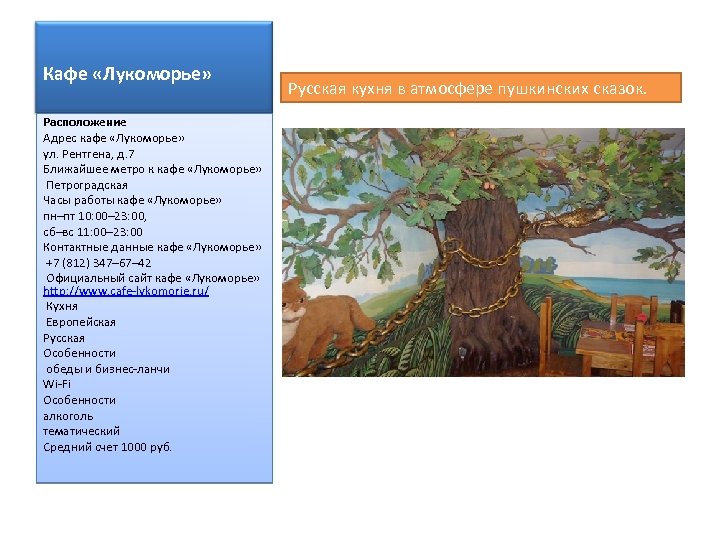 Кафе «Лукоморье»

Расположение
Адрес кафе «Лукоморье»
ул. Рентгена, д.7
Ближайшее метро к кафе «Лукоморье»
Петроградская
Часы работы кафе «Лукоморье»
пн–пт 10:00–23:00,
сб–вс 11:00–23:00
Контактные данные кафе «Лукоморье»
+7 (812) 347–67–42
Официальный сайт кафе «Лукоморье»
http://www.cafe-lykomorie.ru/
Кухня
Европейская
Русская
Особенности
обеды и бизнес-ланчи
Wi-Fi
Особенности
алкоголь
тематический
Средний счет 1000 руб.

Русская кухня в атмосфере пушкинских сказок.